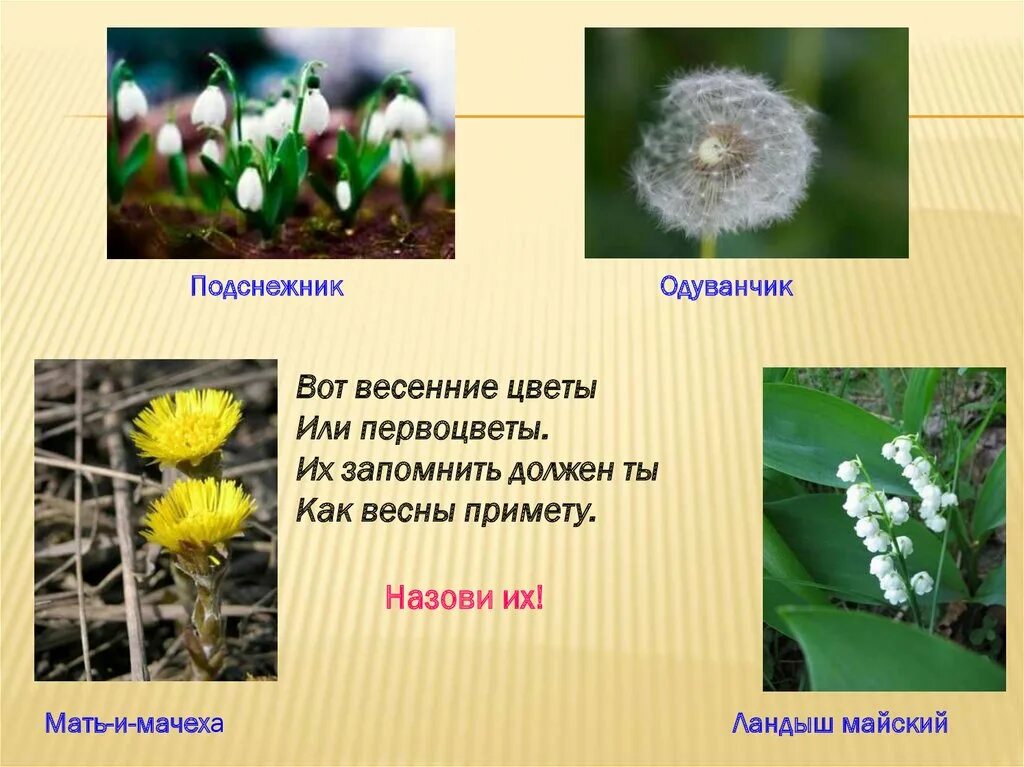 Подснежник

Одуванчик

Вот весенние цветы
Или первоцветы.
Их запомнить должен ты
Как весны примету.

Назови их!

Мать-и-мачеха

Ландыш майский